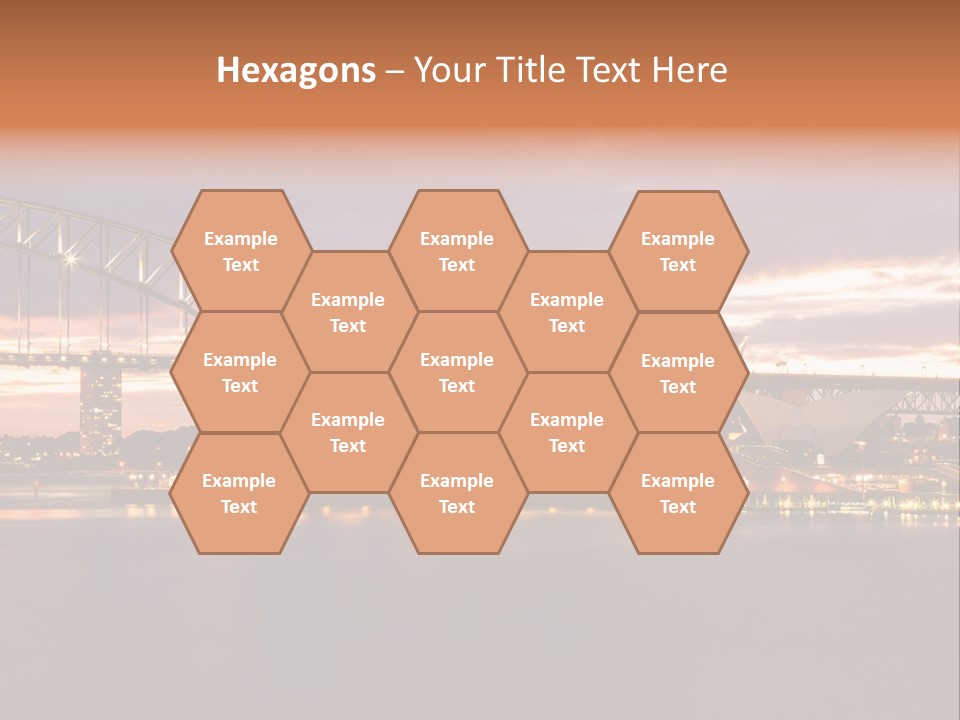 Hexagons – Your Title Text Here

Example Text

Example Text

Example Text

Example Text

Example Text

Example Text

Example Text

Example Text

Example Text

Example Text

Example Text

Example Text

Example Text